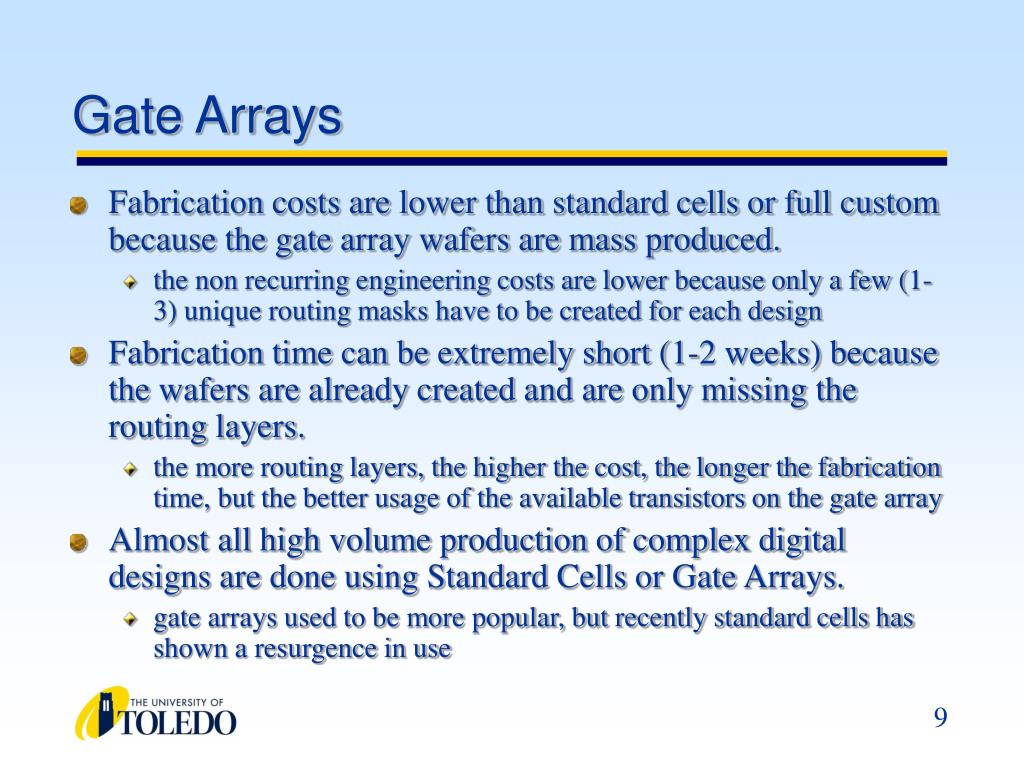 Gate Arrays

Fabrication costs are lower than standard cells or full custom because the gate array wafers are mass produced.

the non recurring engineering costs are lower because only a few (1-3) unique routing masks have to be created for each design

Fabrication time can be extremely short (1-2 weeks) because the wafers are already created and are only missing the routing layers.

the more routing layers, the higher the cost, the longer the fabrication time, but the better usage of the available transistors on the gate array

Almost all high volume production of complex digital designs are done using Standard Cells or Gate Arrays.

gate arrays used to be more popular, but recently standard cells has shown a resurgence in use

THE UNIVERSITY OF TOLEDO

9